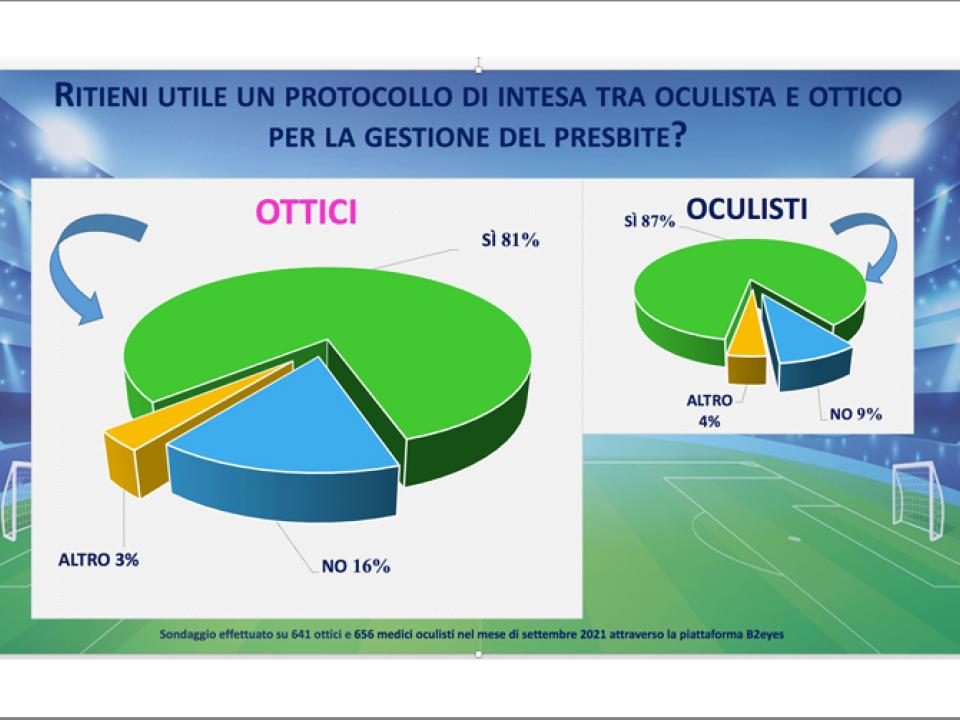 RITIENI UTILE UN PROTOCOLLO DI INTESA TRA OCULISTA E OTTICO PER LA GESTIONE DEL PRESBITE?

OTTICI

SÌ 81%

ALTRO 3%

NO 16%

OCULISTI

SÌ 87%

ALTRO 4%

NO 9%

Sondaggio effettuato su 641 ottici e 656 medici oculisti nel mese di settembre 2021 attraverso la piattaforma B2eyes